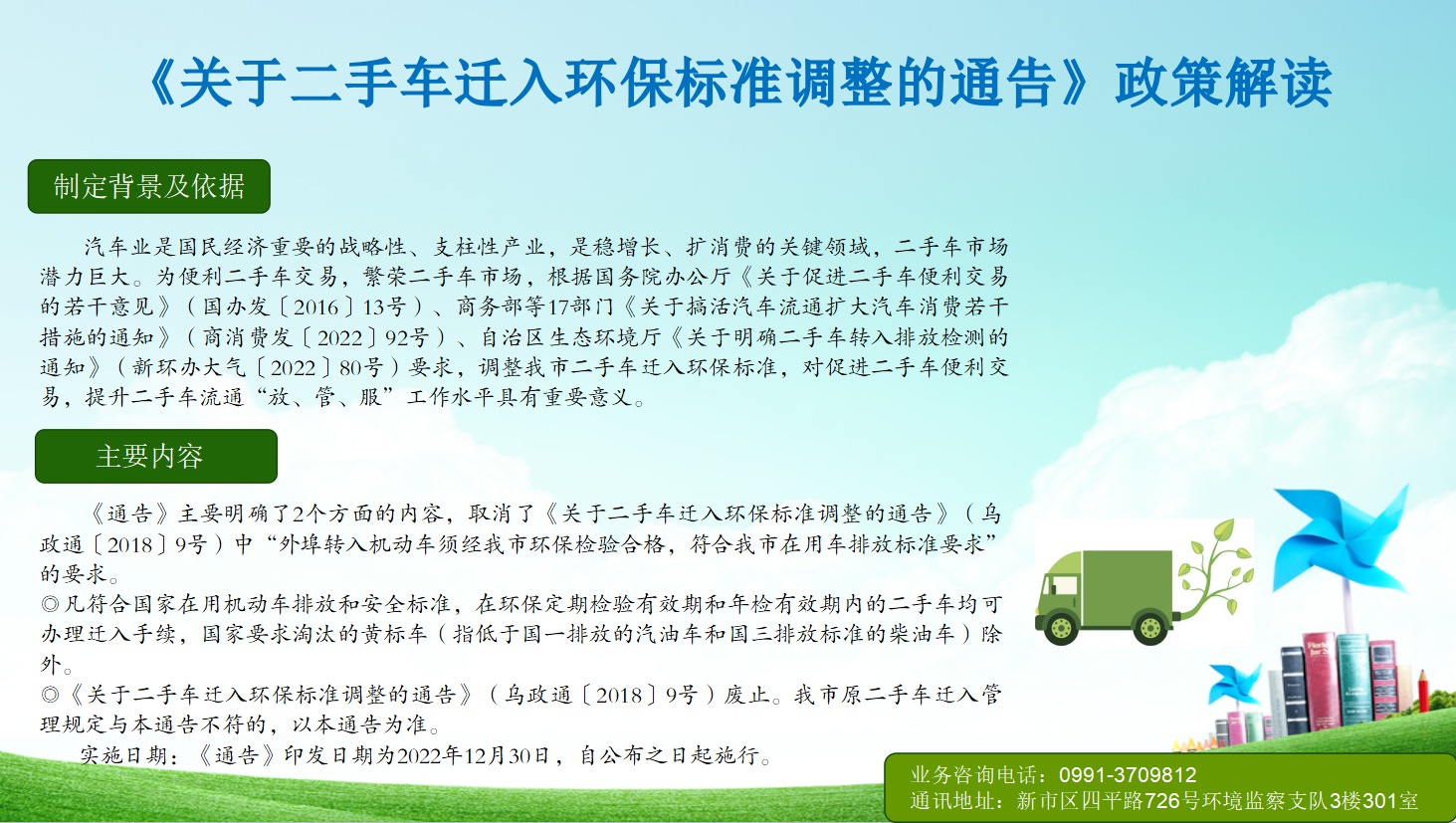 《关于二手车迁入环保标准调整的通告》政策解读

制定背景及依据

汽车业是国民经济重要的战略性、支柱性产业，是稳增长、扩消费的关键领域，二手车市场潜力巨大。为便利二手车交易，繁荣二手车市场，根据国务院办公厅《关于促进二手车便利交易的若干意见》（国办发〔2016〕13号）、商务部等17部门《关于搞活汽车流通扩大汽车消费若干措施的通知》（商消费发〔2022〕92号）、自治区生态环境厅《关于明确二手车转入排放检测的通知》（新环办大气〔2022〕80号）要求，调整我市二手车迁入环保标准，对促进二手车便利交易，提升二手车流通“放、管、服”工作水平具有重要意义。

主要内容

《通告》主要明确了2个方面的内容，取消了《关于二手车迁入环保标准调整的通告》（乌政通〔2018〕9号）中“外埠转入机动车须经我市环保检验合格，符合我市在用车排放标准要求”的要求。
◎凡符合国家在用机动车排放和安全标准，在环保定期检验有效期和年检有效期内的二手车均可办理迁入手续，国家要求淘汰的黄标车（指低于国一排放的汽油车和国三排放标准的柴油车）除外。
◎《关于二手车迁入环保标准调整的通告》（乌政通〔2018〕9号）废止。我市原二手车迁入管理规定与本通告不符的，以本通告为准。
实施日期：《通告》印发日期为2022年12月30日，自公布之日起施行。

业务咨询电话：0991-3709812
通讯地址：新市区四平路726号环境监察支队3楼301室